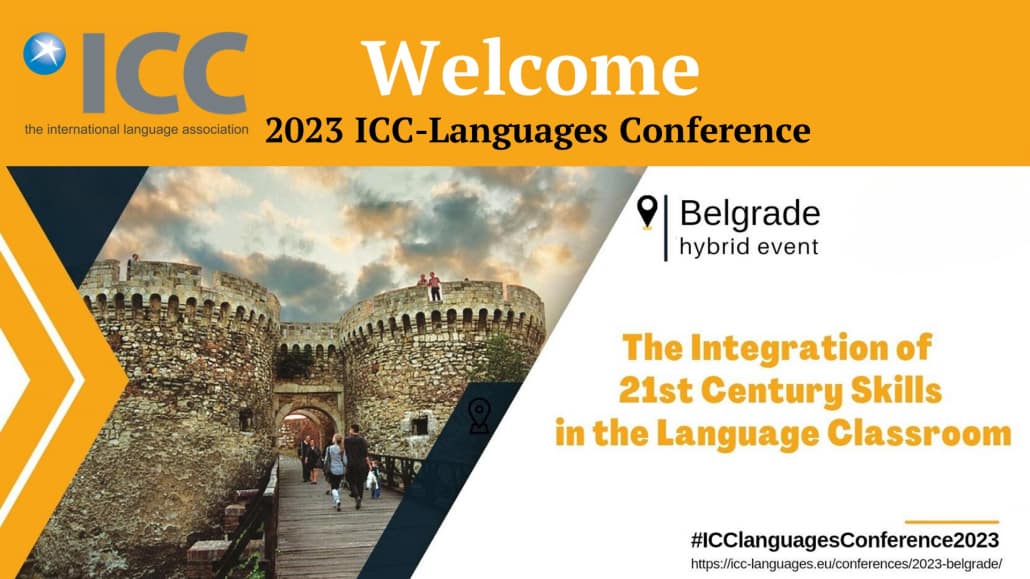 ICC
the international language association

Welcome
2023 ICC-Languages Conference

Belgrade
hybrid event

The Integration of
21st Century Skills
in the Language Classroom

#ICClanguagesConference2023
https://icc-languages.eu/conferences/2023-belgrade/